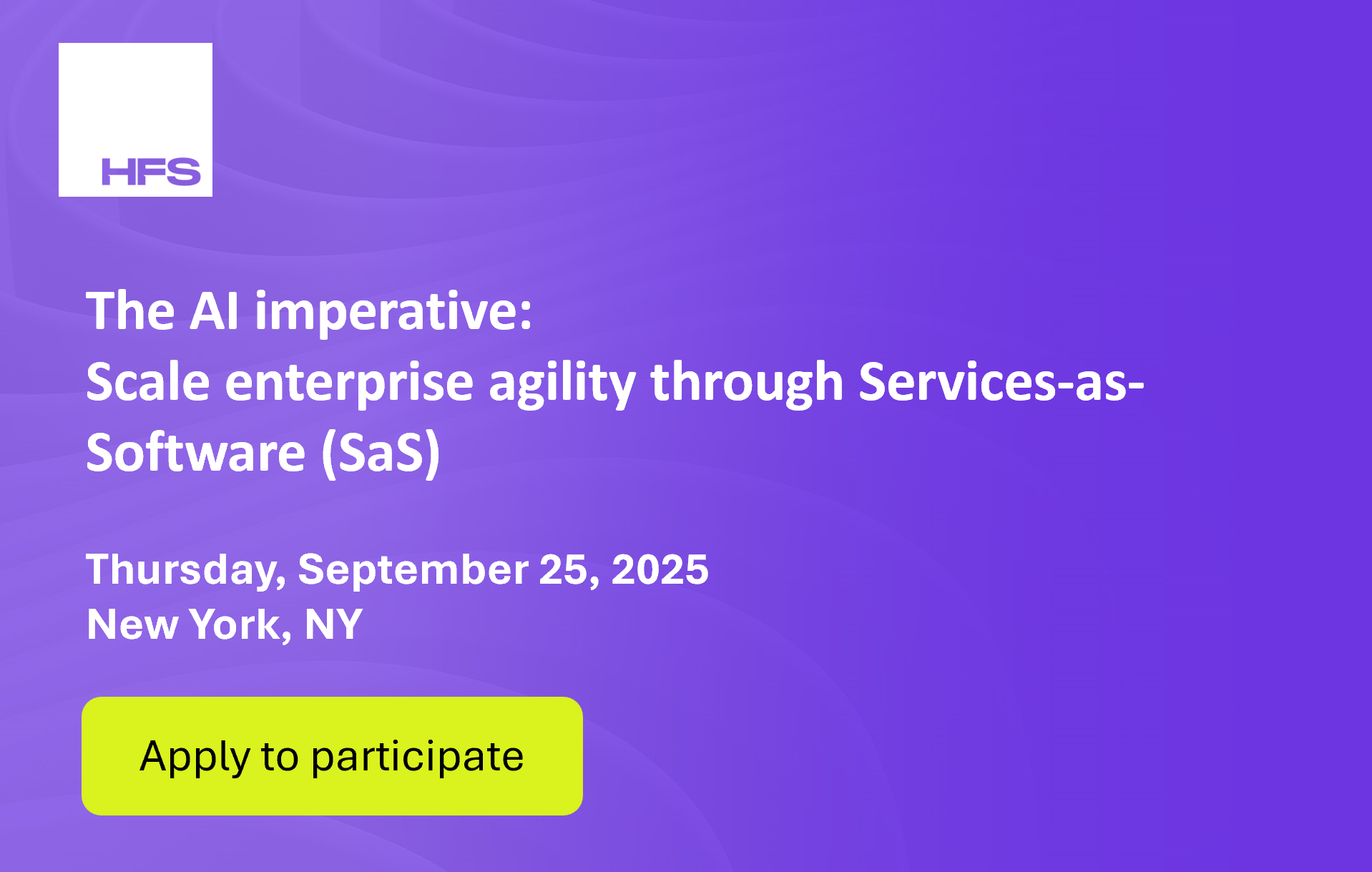 HFS

The AI imperative:
Scale enterprise agility through Services-as-Software (SaS)

Thursday, September 25, 2025
New York, NY

Apply to participate